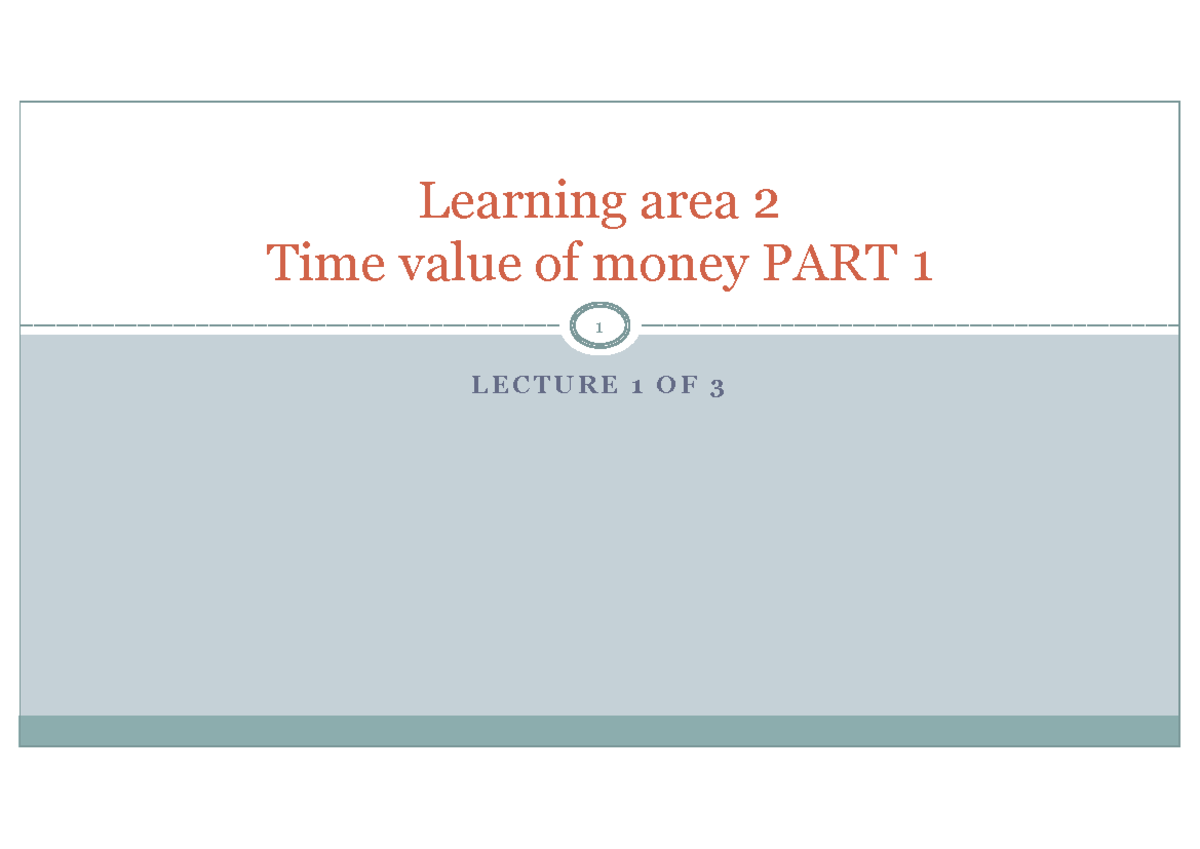 Learning area 2
Time value of money PART 1

1

LECTURE 1 OF 3